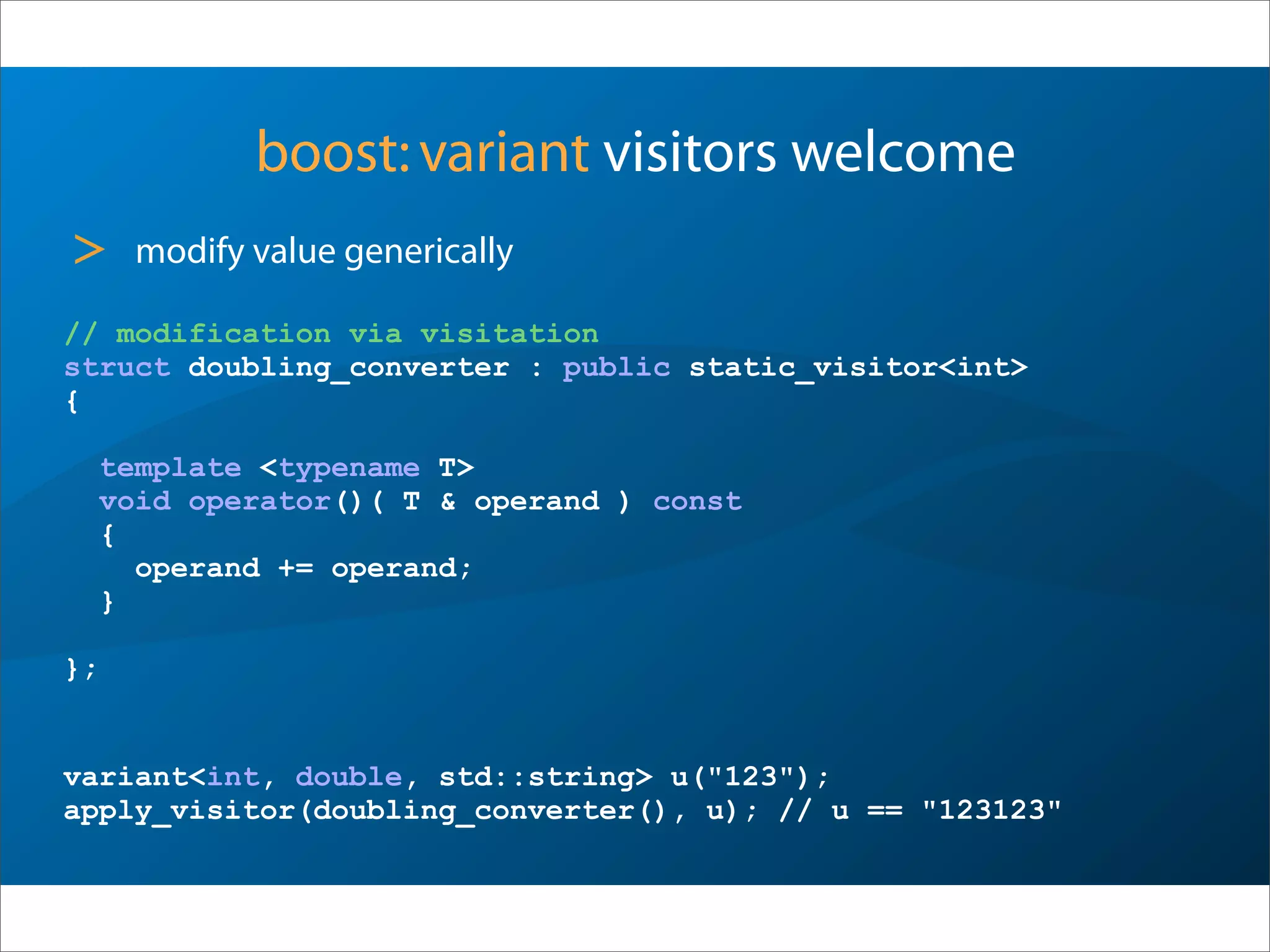 boost: variant visitors welcome

> modify value generically

// modification via visitation
struct doubling_converter : public static_visitor<int>
{

  template <typename T>
  void operator()( T & operand ) const
  {
    operand += operand;
  }

};

variant<int, double, std::string> u("123");
apply_visitor(doubling_converter(), u); // u == "123123"